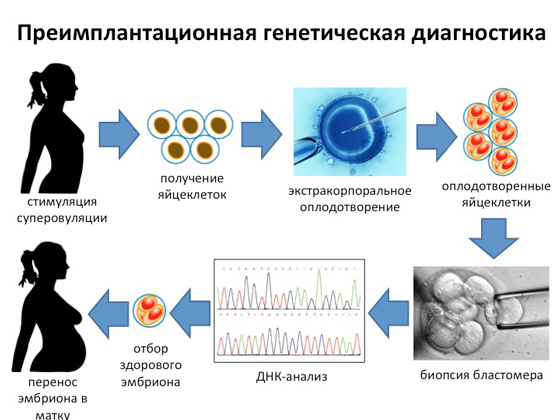 Преимплантационная генетическая диагностика

стимуляция суперовуляции

получение яйцеклеток

экстракорпоральное оплодотворение

оплодотворенные яйцеклетки

биопсия бластомера

ДНК-анализ

отбор здорового эмбриона

перенос эмбриона в матку